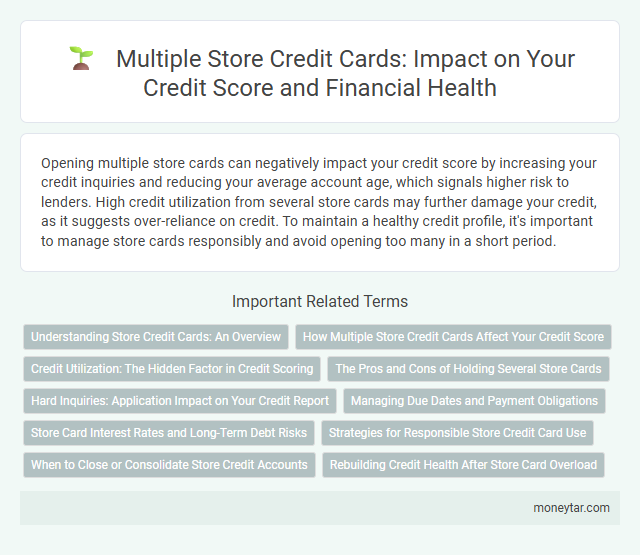 Multiple Store Credit Cards: Impact on Your Credit Score and Financial Health

Opening multiple store cards can negatively impact your credit score by increasing your credit inquiries and reducing your average account age, which signals higher risk to lenders. High credit utilization from several store cards may further damage your credit, as it suggests over-reliance on credit. To maintain a healthy credit profile, it's important to manage store cards responsibly and avoid opening too many in a short period.

Important Related Terms

Understanding Store Credit Cards: An Overview

How Multiple Store Credit Cards Affect Your Credit Score

Credit Utilization: The Hidden Factor in Credit Scoring

The Pros and Cons of Holding Several Store Cards

Hard Inquiries: Application Impact on Your Credit Report

Managing Due Dates and Payment Obligations

Store Card Interest Rates and Long-Term Debt Risks

Strategies for Responsible Store Credit Card Use

When to Close or Consolidate Store Credit Accounts

Rebuilding Credit Health After Store Card Overload

moneytar.com